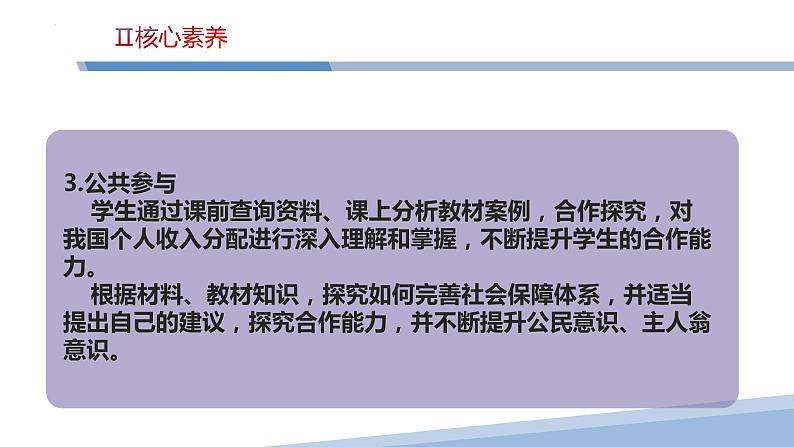 Ⅱ核心素养

3.公共参与

学生通过课前查询资料、课上分析教材案例，合作探究，对我国个人收入分配进行深入理解和掌握，不断提升学生的合作能力。

根据材料、教材知识，探究如何完善社会保障体系，并适当提出自己的建议，探究合作能力，并不断提升公民意识、主人翁意识。